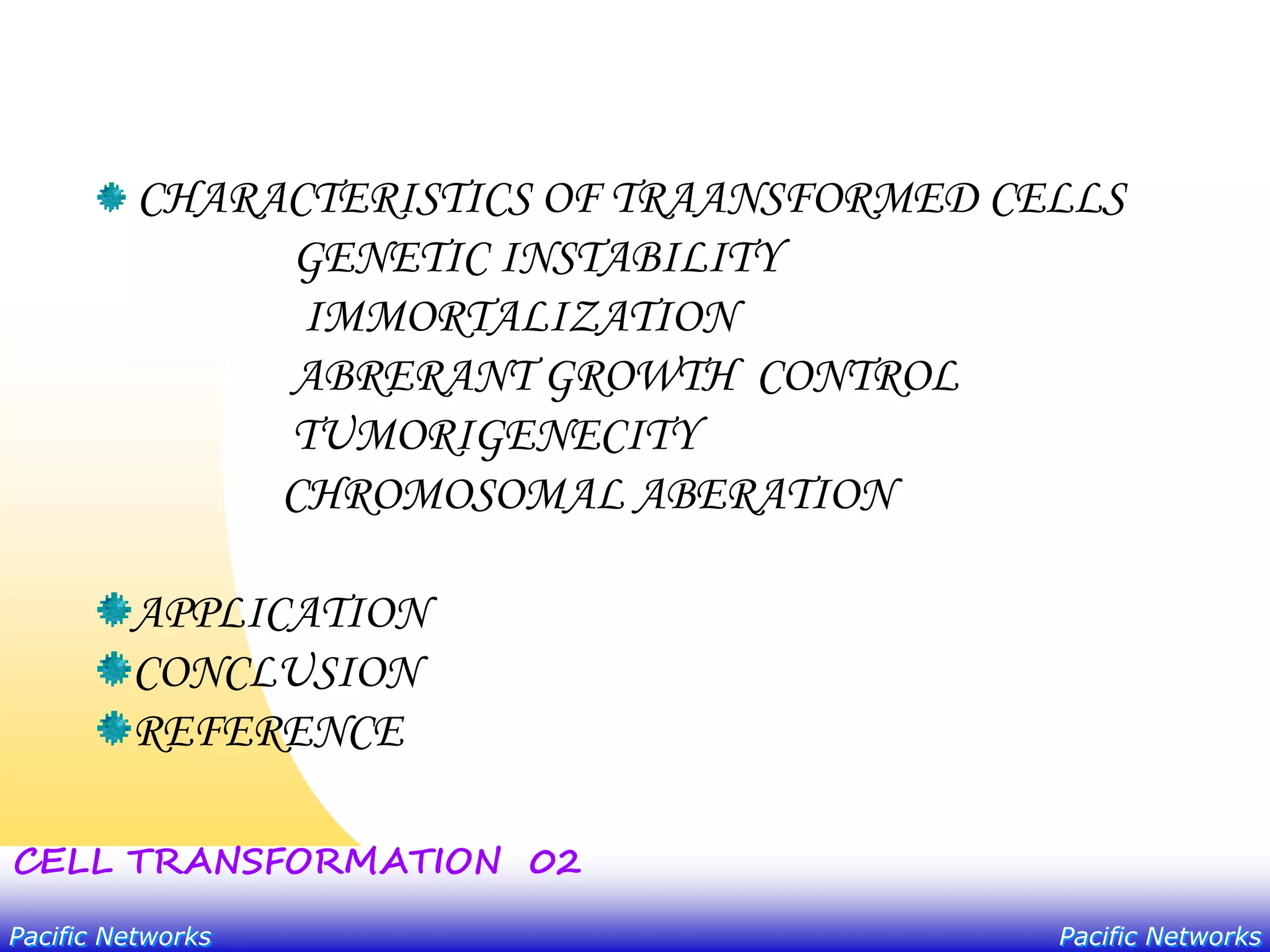 CHARACTERISTICS OF TRAANSFORMED CELLS

GENETIC INSTABILITY

IMMORTALIZATION

ABRERANT GROWTH CONTROL

TUMORIGENECITY

CHROMOSOMAL ABERATION

APPLICATION

CONCLUSION

REFERENCE

CELL TRANSFORMATION 02

Pacific Networks

Pacific Networks